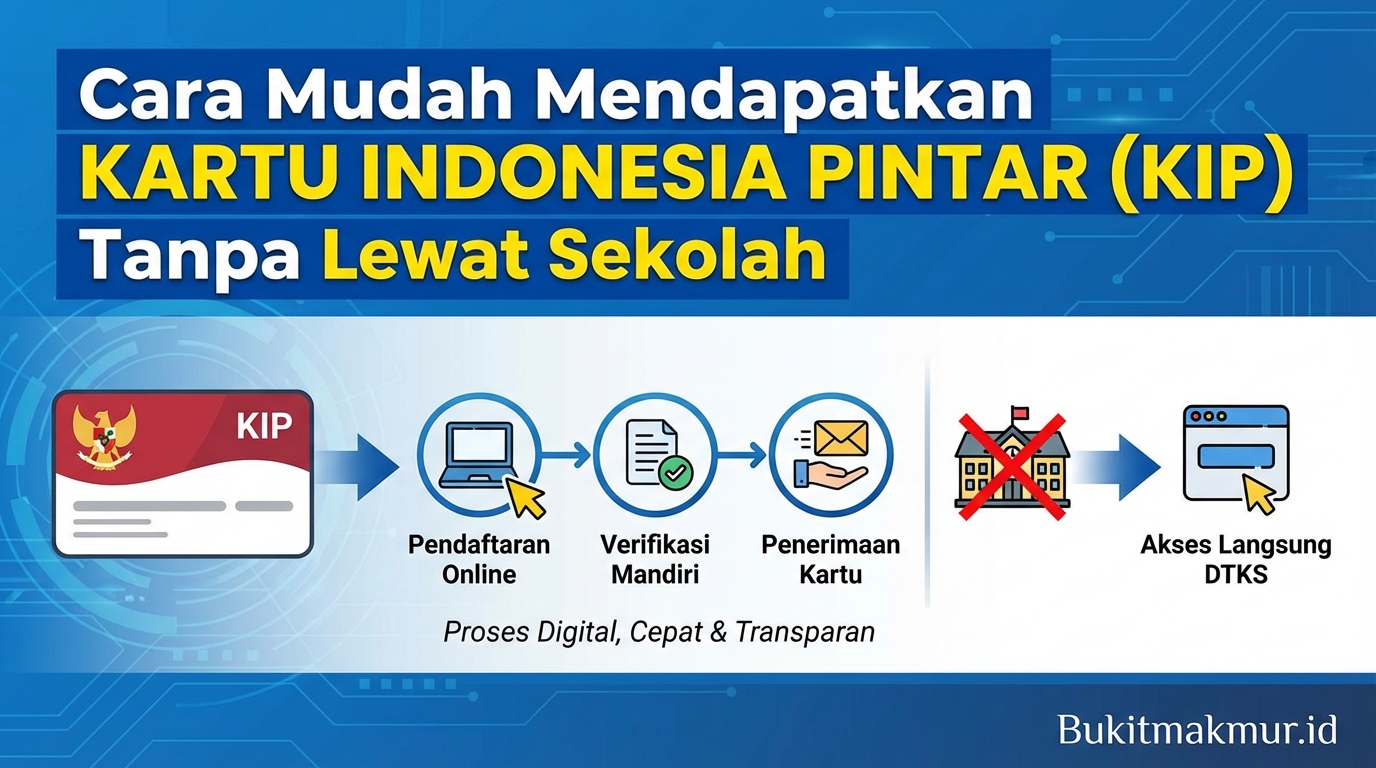 Cara Mudah Mendapatkan
KARTU INDONESIA PINTAR (KIP)
Tanpa Lewat Sekolah

KIP

Pendaftaran Online

Verifikasi Mandiri

Penerimaan Kartu

Akses Langsung DTKS

Proses Digital, Cepat & Transparan

Bukitmakmur.id